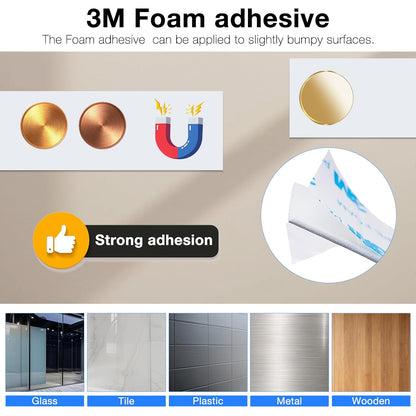 3M Foam adhesive

The Foam adhesive can be applied to slightly bumpy surfaces.

Strong adhesion

Glass

Tile

Plastic

Metal

Wooden